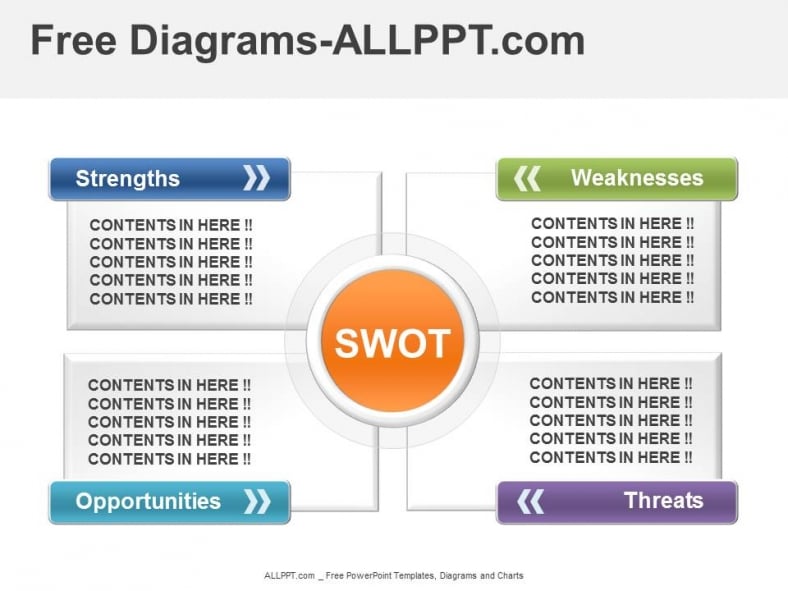 Free Diagrams-ALLPPT.com

Strengths

CONTENTS IN HERE !!
CONTENTS IN HERE !!
CONTENTS IN HERE !!
CONTENTS IN HERE !!
CONTENTS IN HERE !!

Weaknesses

CONTENTS IN HERE !!
CONTENTS IN HERE !!
CONTENTS IN HERE !!
CONTENTS IN HERE !!
CONTENTS IN HERE !!

SWOT

CONTENTS IN HERE !!
CONTENTS IN HERE !!
CONTENTS IN HERE !!
CONTENTS IN HERE !!
CONTENTS IN HERE !!

Opportunities

CONTENTS IN HERE !!
CONTENTS IN HERE !!
CONTENTS IN HERE !!
CONTENTS IN HERE !!
CONTENTS IN HERE !!

Threats

ALLPPT.com _ Free PowerPoint Templates, Diagrams and Charts